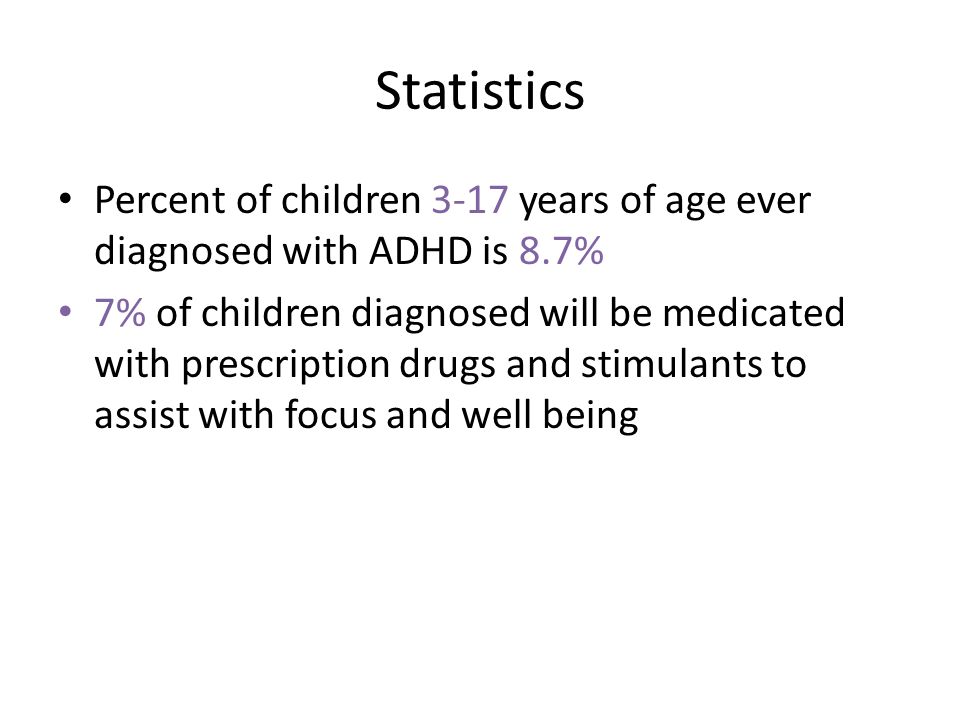 Statistics

• Percent of children 3-17 years of age ever diagnosed with ADHD is 8.7%

• 7% of children diagnosed will be medicated with prescription drugs and stimulants to assist with focus and well being